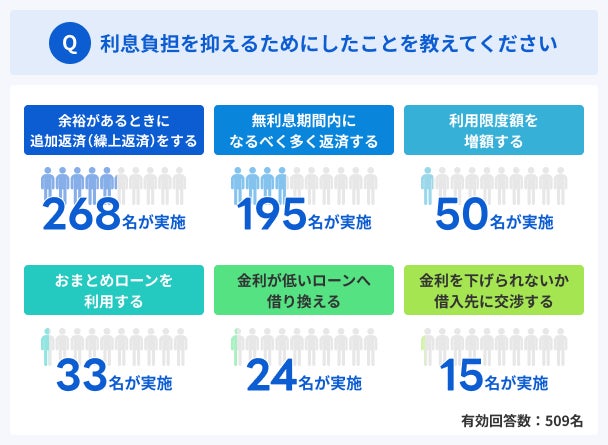 Q 利息負担を抑えるためにしたことを教えてください

余裕があるときに
追加返済（繰上返済）をする

268名が実施

無利息期間内に
なるべく多く返済する

195名が実施

利用限度額を
増額する

50名が実施

おまとめローンを
利用する

33名が実施

金利が低いローンへ
借り換える

24名が実施

金利を下げられないか
借入先に交渉する

15名が実施

有効回答数：509名